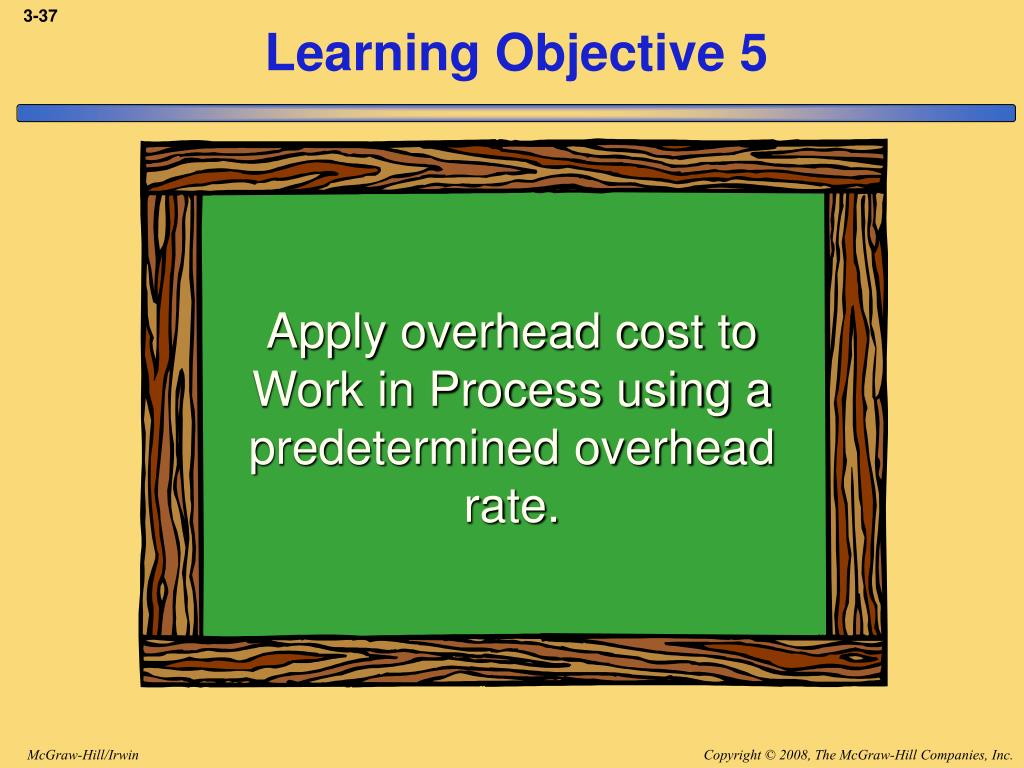 3-37

Learning Objective 5

Apply overhead cost to Work in Process using a predetermined overhead rate.

McGraw-Hill/Irwin

Copyright © 2008, The McGraw-Hill Companies, Inc.